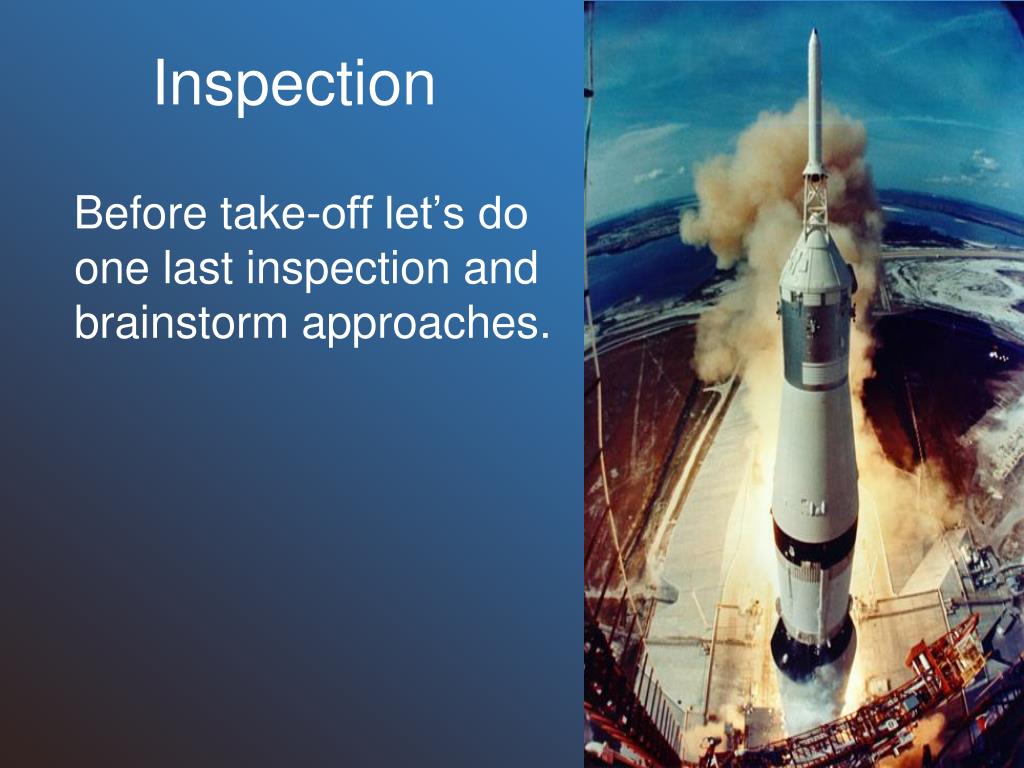 Inspection

Before take-off let’s do one last inspection and brainstorm approaches.